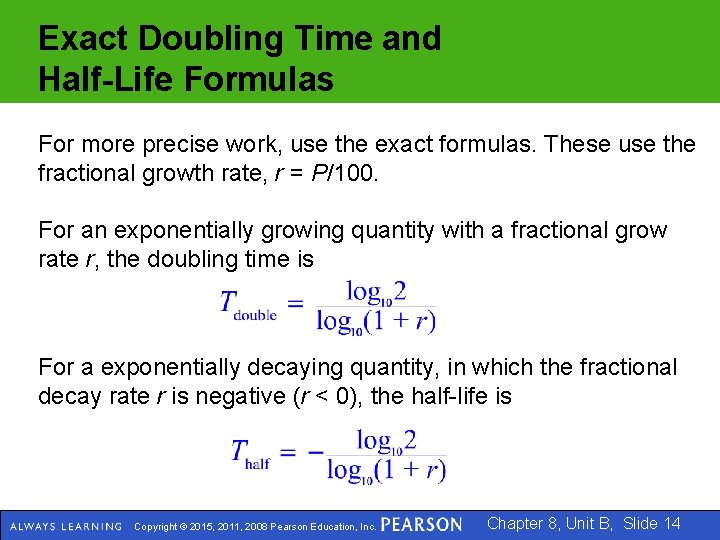 Exact Doubling Time and Half-Life Formulas

For more precise work, use the exact formulas. These use the fractional growth rate, $r = P/100$.

For an exponentially growing quantity with a fractional grow rate $r$, the doubling time is

$T_{\text{double}} = \frac{\log_{10} 2}{\log_{10}(1 + r)}$

For a exponentially decaying quantity, in which the fractional decay rate $r$ is negative ($r < 0$), the half-life is

$T_{\text{half}} = -\frac{\log_{10} 2}{\log_{10}(1 + r)}$

ALWAYS LEARNING Copyright © 2015, 2011, 2008 Pearson Education, Inc. PEARSON Chapter 8, Unit B, Slide 14